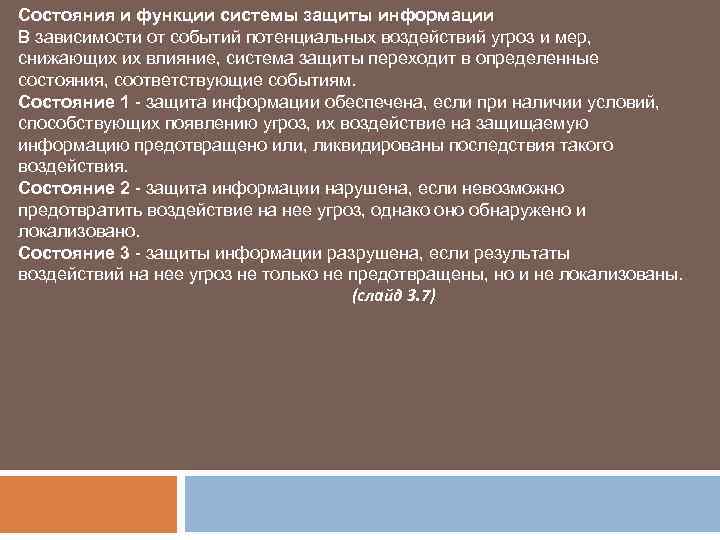 Состояния и функции системы защиты информации
В зависимости от событий потенциальных воздействий угроз и мер, снижающих их влияние, система защиты переходит в определенные состояния, соответствующие событиям.
Состояние 1 - защита информации обеспечена, если при наличии условий, способствующих появлению угроз, их воздействие на защищаемую информацию предотвращено или, ликвидированы последствия такого воздействия.
Состояние 2 - защита информации нарушена, если невозможно предотвратить воздействие на нее угроз, однако оно обнаружено и локализовано.
Состояние 3 - защиты информации разрушена, если результаты воздействий на нее угроз не только не предотвращены, но и не локализованы.
(слайд 3.7)